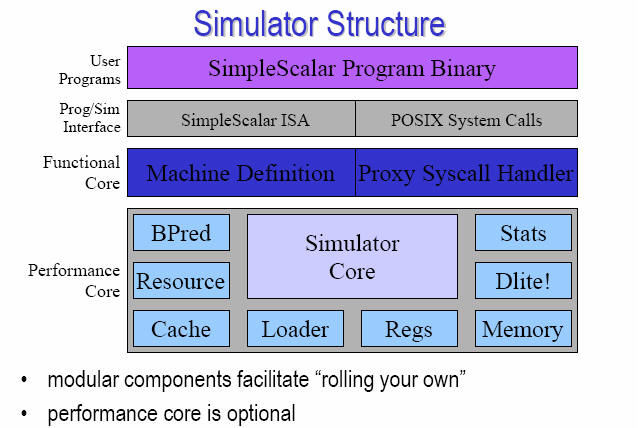 Simulator Structure

User Programs

SimpleScalar Program Binary

Prog/Sim Interface

SimpleScalar ISA

POSIX System Calls

Functional Core

Machine Definition

Proxy Syscall Handler

Performance Core

BPred

Simulator Core

Stats

Resource

Dlite!

Cache

Loader

Regs

Memory

• modular components facilitate “rolling your own”

• performance core is optional